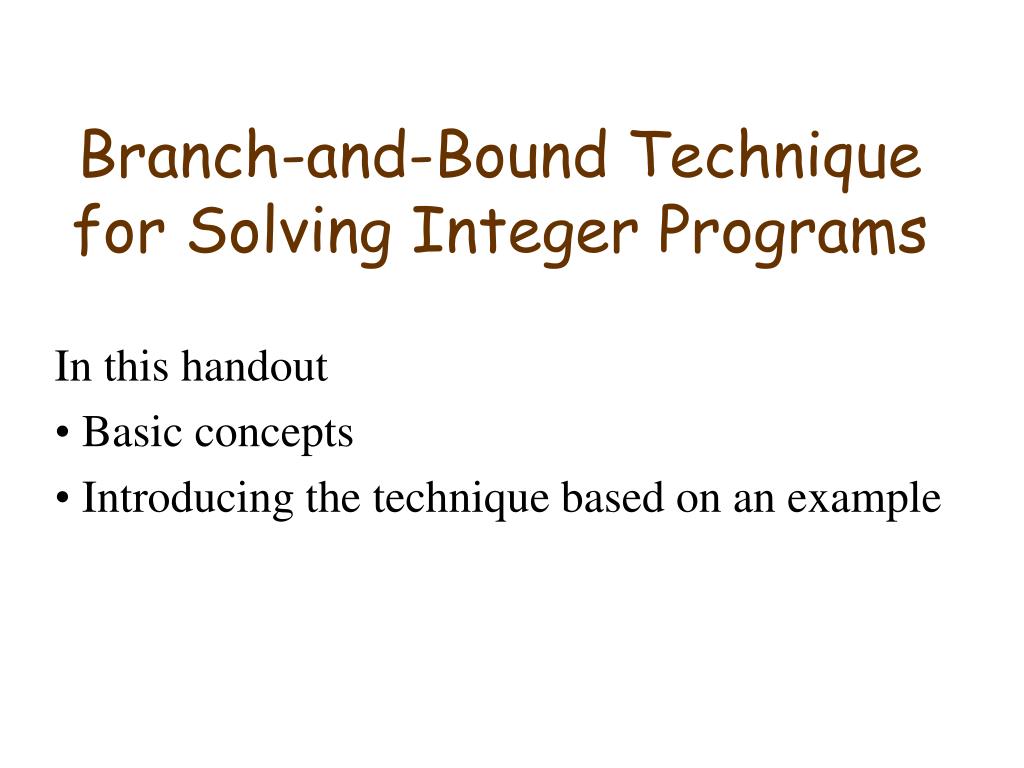 Branch-and-Bound Technique for Solving Integer Programs

In this handout

• Basic concepts

• Introducing the technique based on an example